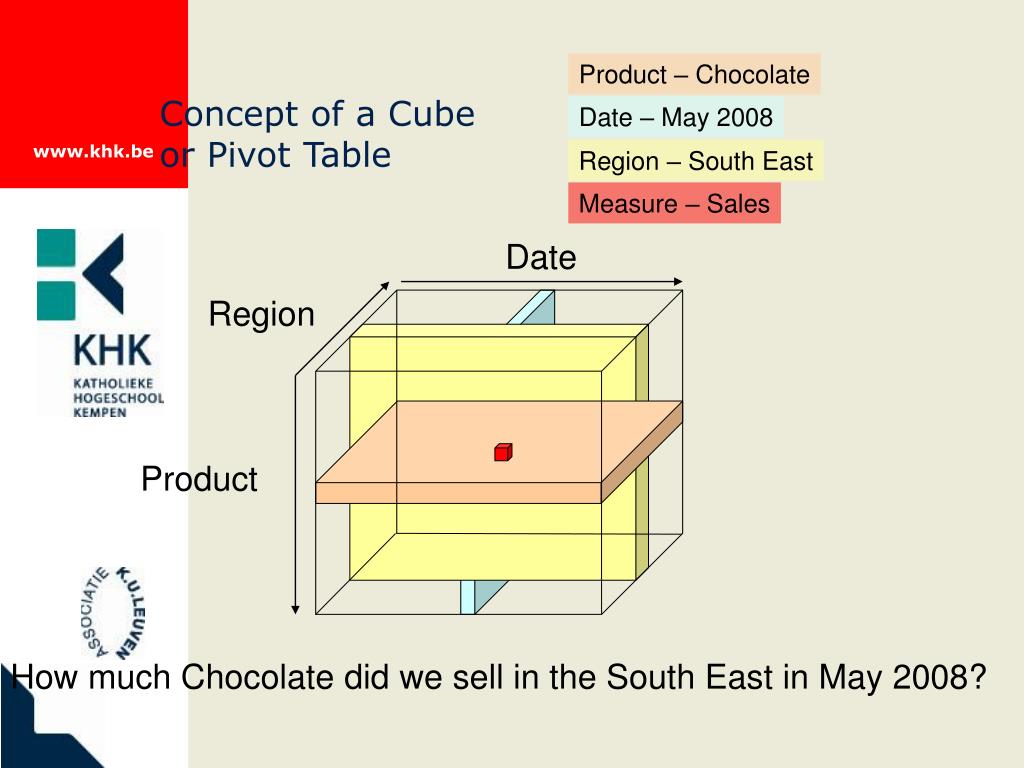 www.khk.be

Concept of a Cube or Pivot Table

Product – Chocolate

Date – May 2008

Region – South East

Measure – Sales

KHK
KATHOLIEKE HOGESCHOOL KEMPEN

Date

Region

Product

ASSOCIATIE K.U.LEUVEN

How much Chocolate did we sell in the South East in May 2008?